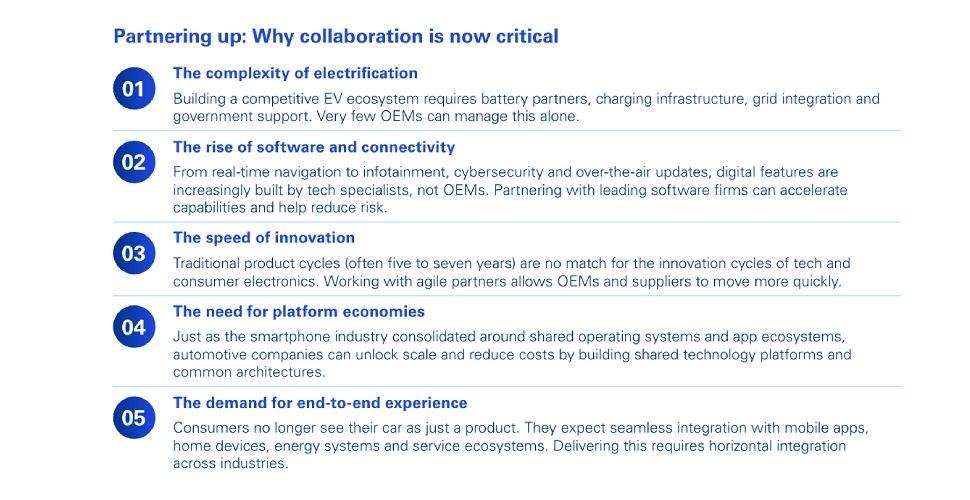 Partnering up: Why collaboration is now critical

01
The complexity of electrification
Building a competitive EV ecosystem requires battery partners, charging infrastructure, grid integration and government support. Very few OEMs can manage this alone.

02
The rise of software and connectivity
From real-time navigation to infotainment, cybersecurity and over-the-air updates, digital features are increasingly built by tech specialists, not OEMs. Partnering with leading software firms can accelerate capabilities and help reduce risk.

03
The speed of innovation
Traditional product cycles (often five to seven years) are no match for the innovation cycles of tech and consumer electronics. Working with agile partners allows OEMs and suppliers to move more quickly.

04
The need for platform economies
Just as the smartphone industry consolidated around shared operating systems and app ecosystems, automotive companies can unlock scale and reduce costs by building shared technology platforms and common architectures.

05
The demand for end-to-end experience
Consumers no longer see their car as just a product. They expect seamless integration with mobile apps, home devices, energy systems and service ecosystems. Delivering this requires horizontal integration across industries.